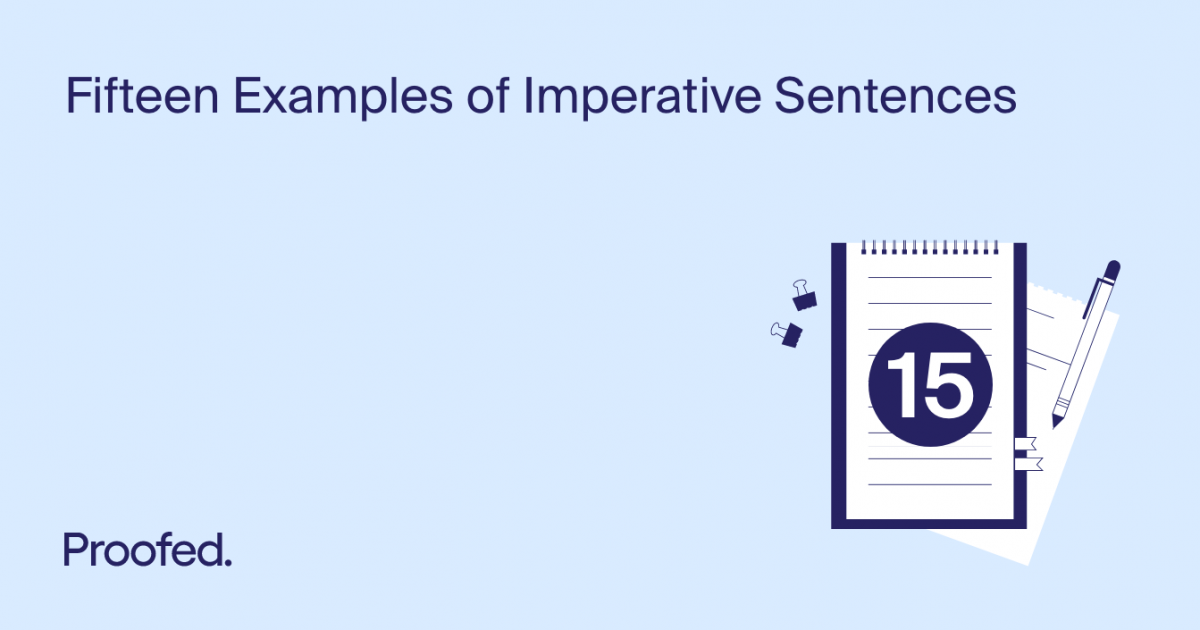 Fifteen Examples of Imperative Sentences

15

Proofed.